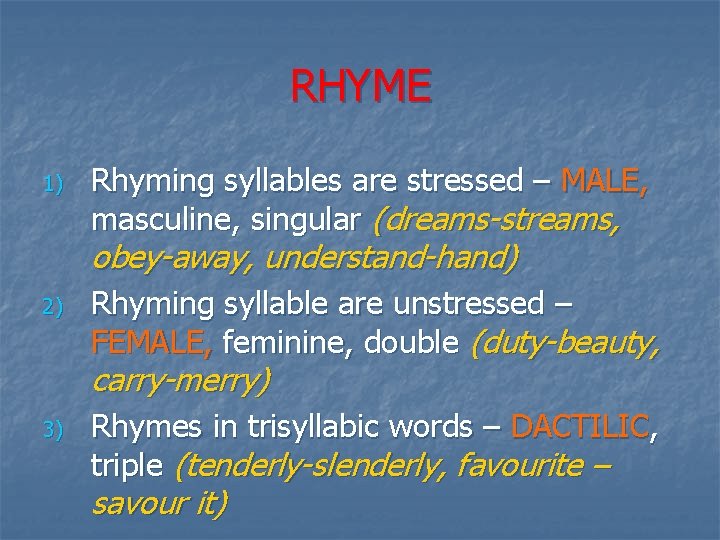 RHYME

1) Rhyming syllables are stressed – MALE, masculine, singular (dreams-streams, obey-away, understand-hand)

2) Rhyming syllable are unstressed – FEMALE, feminine, double (duty-beauty, carry-merry)

3) Rhymes in trisyllabic words – DACTILIC, triple (tenderly-slenderly, favourite – savour it)